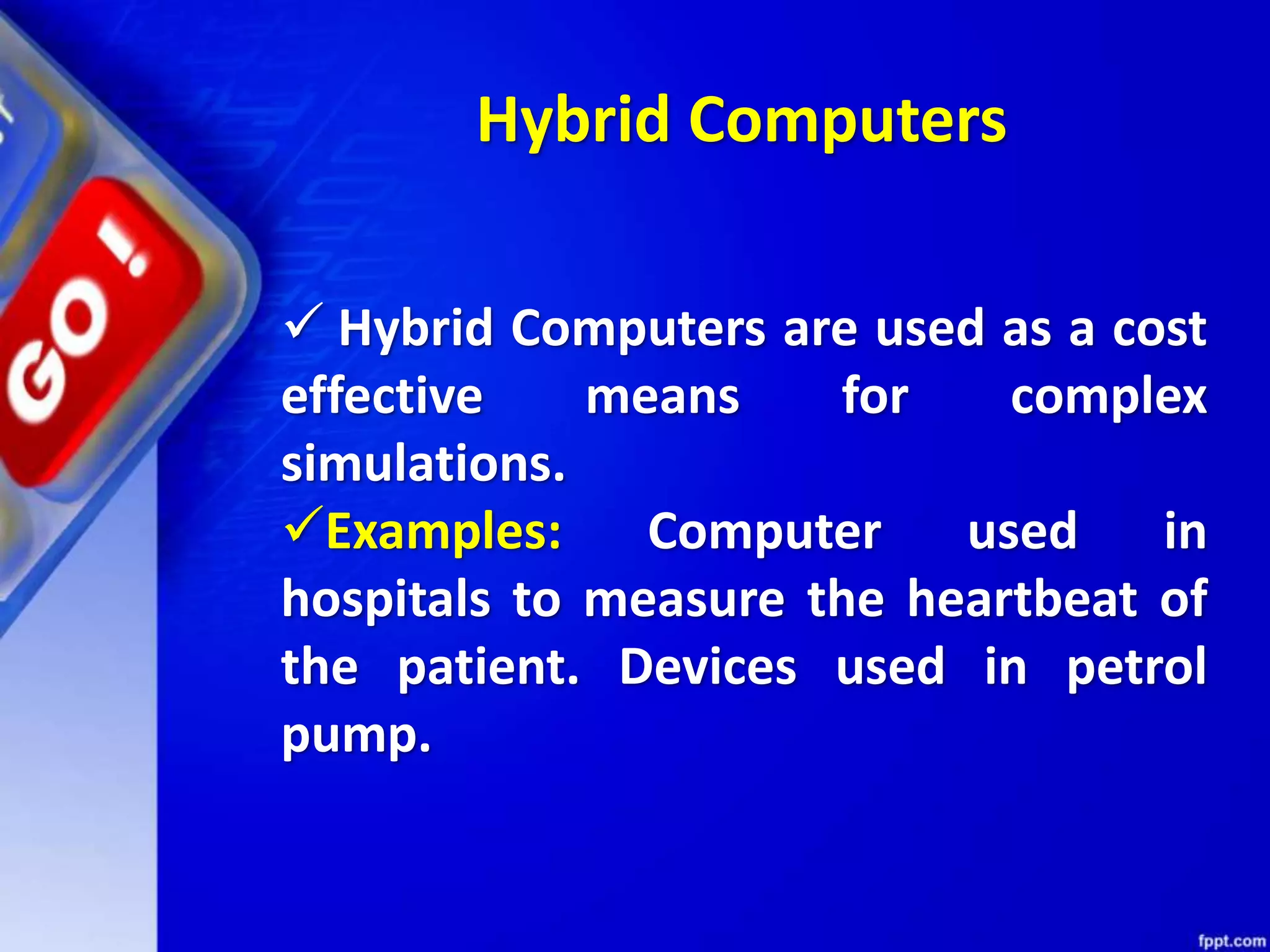 GO!

Hybrid Computers

✓ Hybrid Computers are used as a cost effective means for complex simulations.

✓Examples: Computer used in hospitals to measure the heartbeat of the patient. Devices used in petrol pump.

fppt.com